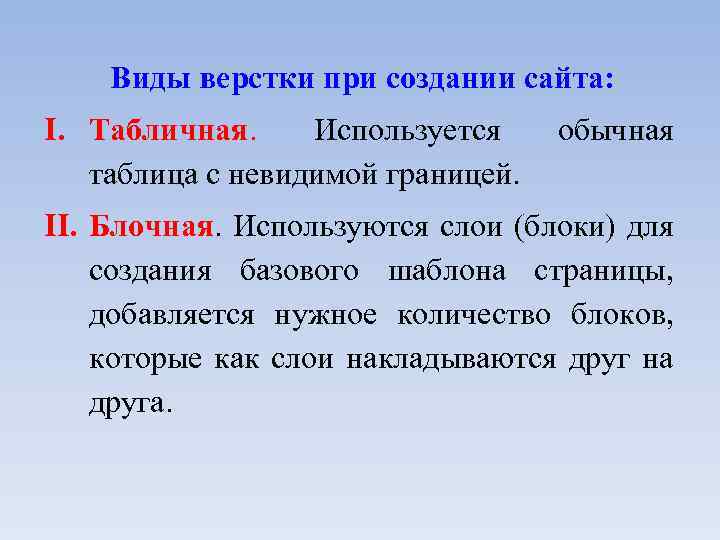 Виды верстки при создании сайта:

I. Табличная. Используется обычная таблица с невидимой границей.

II. Блочная. Используются слои (блоки) для создания базового шаблона страницы, добавляется нужное количество блоков, которые как слои накладываются друг на друга.